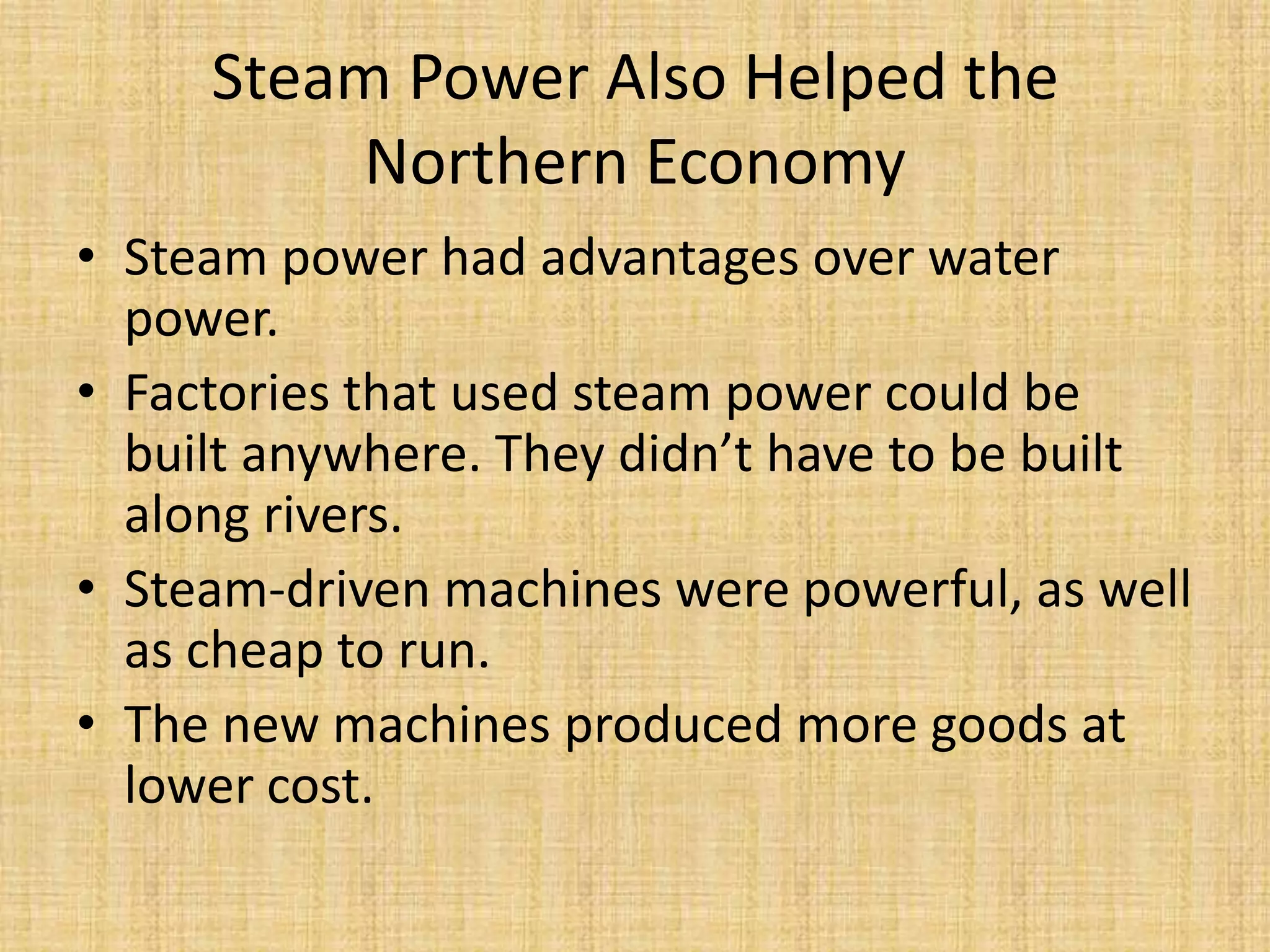 Steam Power Also Helped the Northern Economy

• Steam power had advantages over water power.
• Factories that used steam power could be built anywhere. They didn’t have to be built along rivers.
• Steam-driven machines were powerful, as well as cheap to run.
• The new machines produced more goods at lower cost.